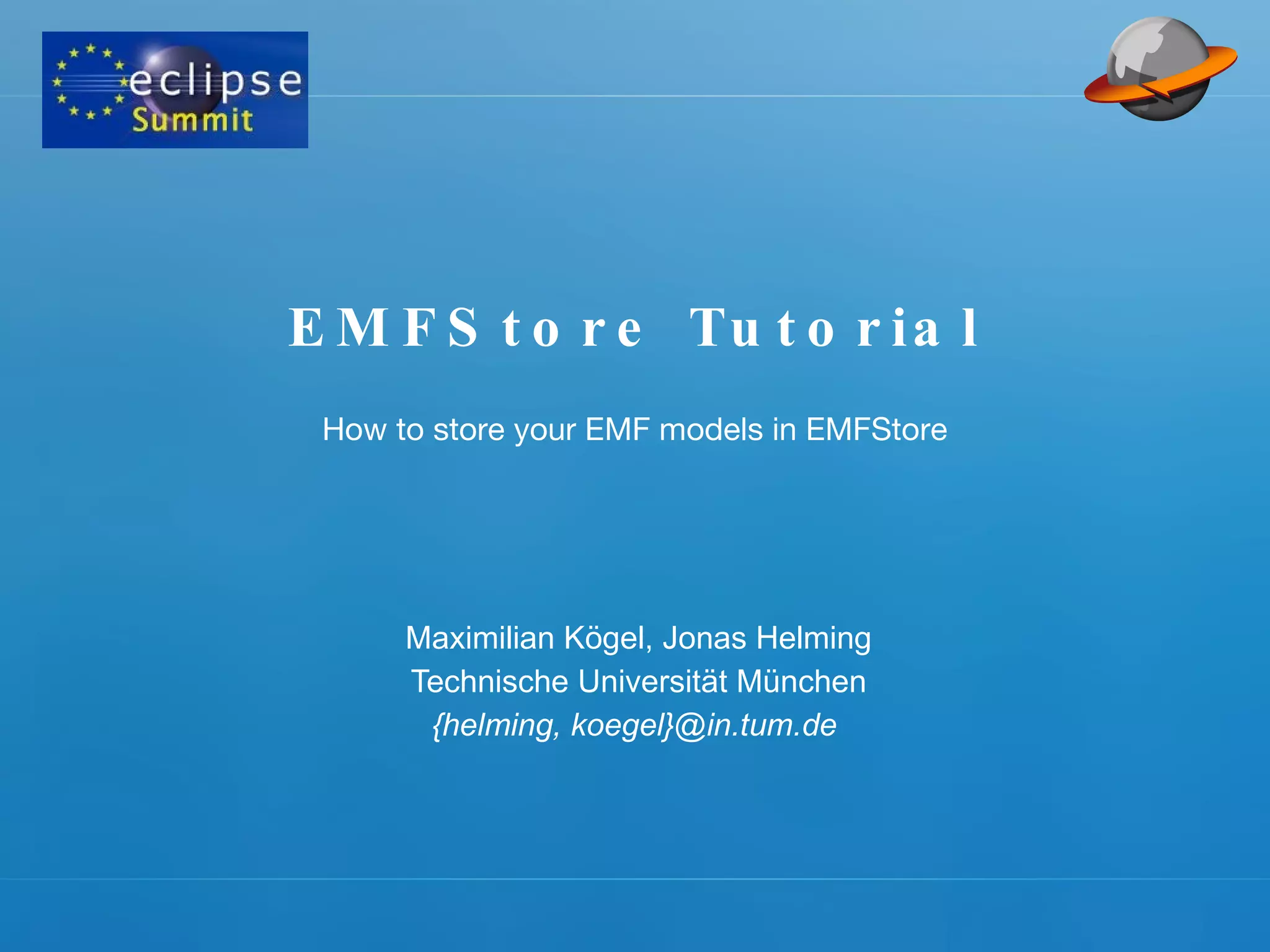 eclipse
Summit

EMFStore Tutorial

How to store your EMF models in EMFStore

Maximilian Kögel, Jonas Helming
Technische Universität München
{helming, koegel}@in.tum.de